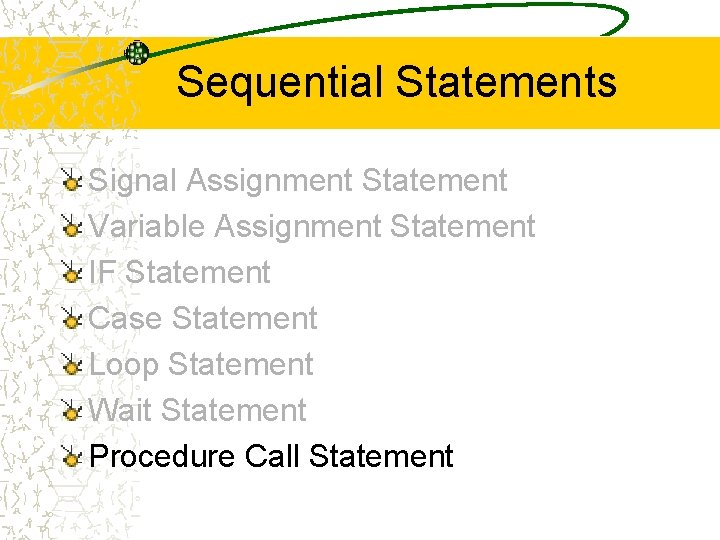 Sequential Statements

Signal Assignment Statement
Variable Assignment Statement
IF Statement
Case Statement
Loop Statement
Wait Statement
Procedure Call Statement